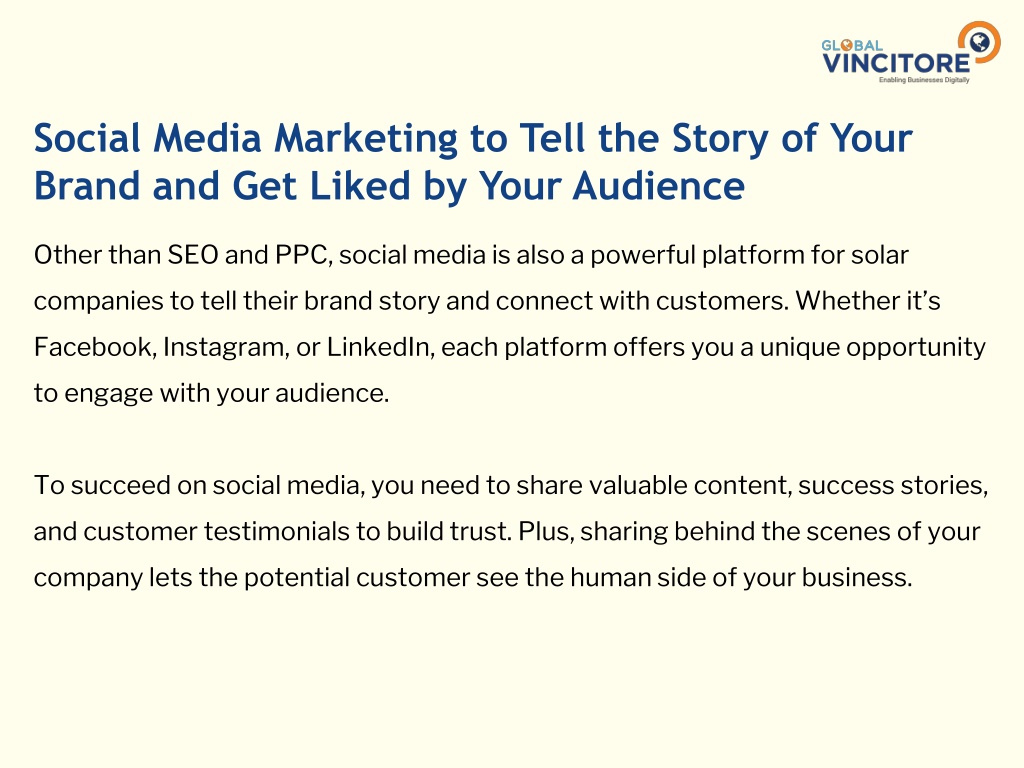 GLOBAL
VINCITORE
Enabling Businesses Digitally

Social Media Marketing to Tell the Story of Your Brand and Get Liked by Your Audience

Other than SEO and PPC, social media is also a powerful platform for solar companies to tell their brand story and connect with customers. Whether it's Facebook, Instagram, or LinkedIn, each platform offers you a unique opportunity to engage with your audience.

To succeed on social media, you need to share valuable content, success stories, and customer testimonials to build trust. Plus, sharing behind the scenes of your company lets the potential customer see the human side of your business.